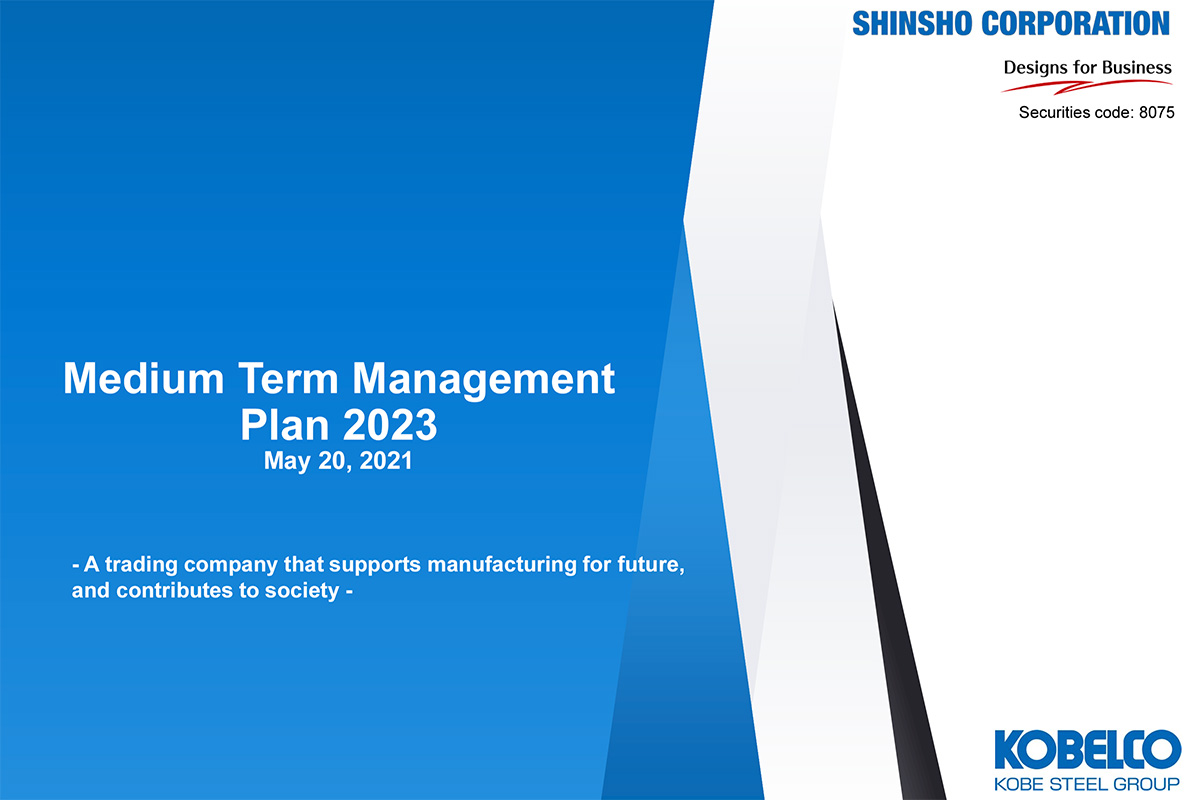 SHINSHO CORPORATION

Designs for Business

Securities code: 8075

Medium Term Management Plan 2023

May 20, 2021

- A trading company that supports manufacturing for future, and contributes to society -

KOBELCO

KOBE STEEL GROUP